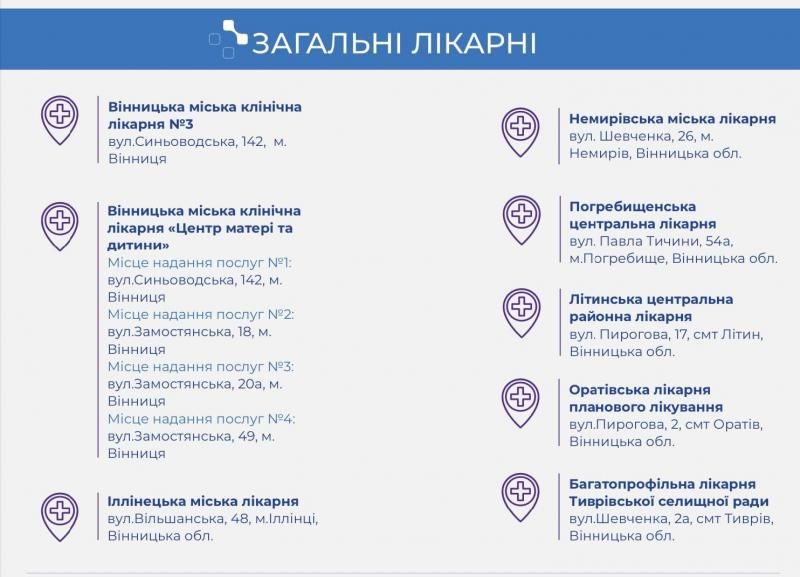 ЗАГАЛЬНІ ЛІКАРНІ

Вінницька міська клінічна лікарня №3
вул.Синьоводська, 142, м. Вінниця

Вінницька міська клінічна лікарня «Центр матері та дитини»
Місце надання послуг №1:
вул.Синьоводська, 142, м. Вінниця
Місце надання послуг №2:
вул.Замостянська, 18, м. Вінниця
Місце надання послуг №3:
вул.Замостянська, 20а, м. Вінниця
Місце надання послуг №4:
вул.Замостянська, 49, м. Вінниця

Іллінецька міська лікарня
вул.Вільшанська, 48, м.Іллінці, Вінницька обл.

Немирівська міська лікарня
вул. Шевченка, 26, м. Немирів, Вінницька обл.

Погребищенська центральна лікарня
вул. Павла Тичини, 54а, м.Погребище, Вінницька обл.

Літинська центральна районна лікарня
вул. Пирогова, 17, смт Літин, Вінницька обл.

Оратівська лікарня планового лікування
вул.Пирогова, 2, смт Оратів, Вінницька обл.

Багатопрофільна лікарня Тиврівської селищної ради
вул.Шевченка, 2а, смт Тиврів, Вінницька обл.